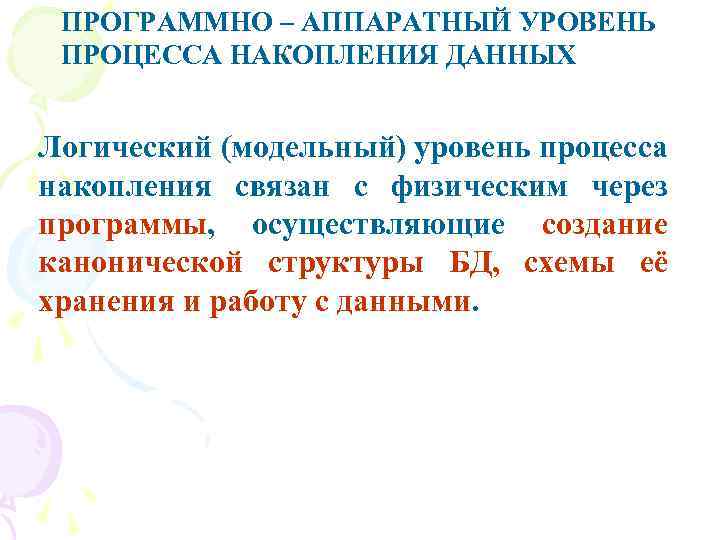 ПРОГРАММНО – АППАРАТНЫЙ УРОВЕНЬ ПРОЦЕССА НАКОПЛЕНИЯ ДАННЫХ

Логический (модельный) уровень процесса накопления связан с физическим через программы, осуществляющие создание канонической структуры БД, схемы её хранения и работу с данными.